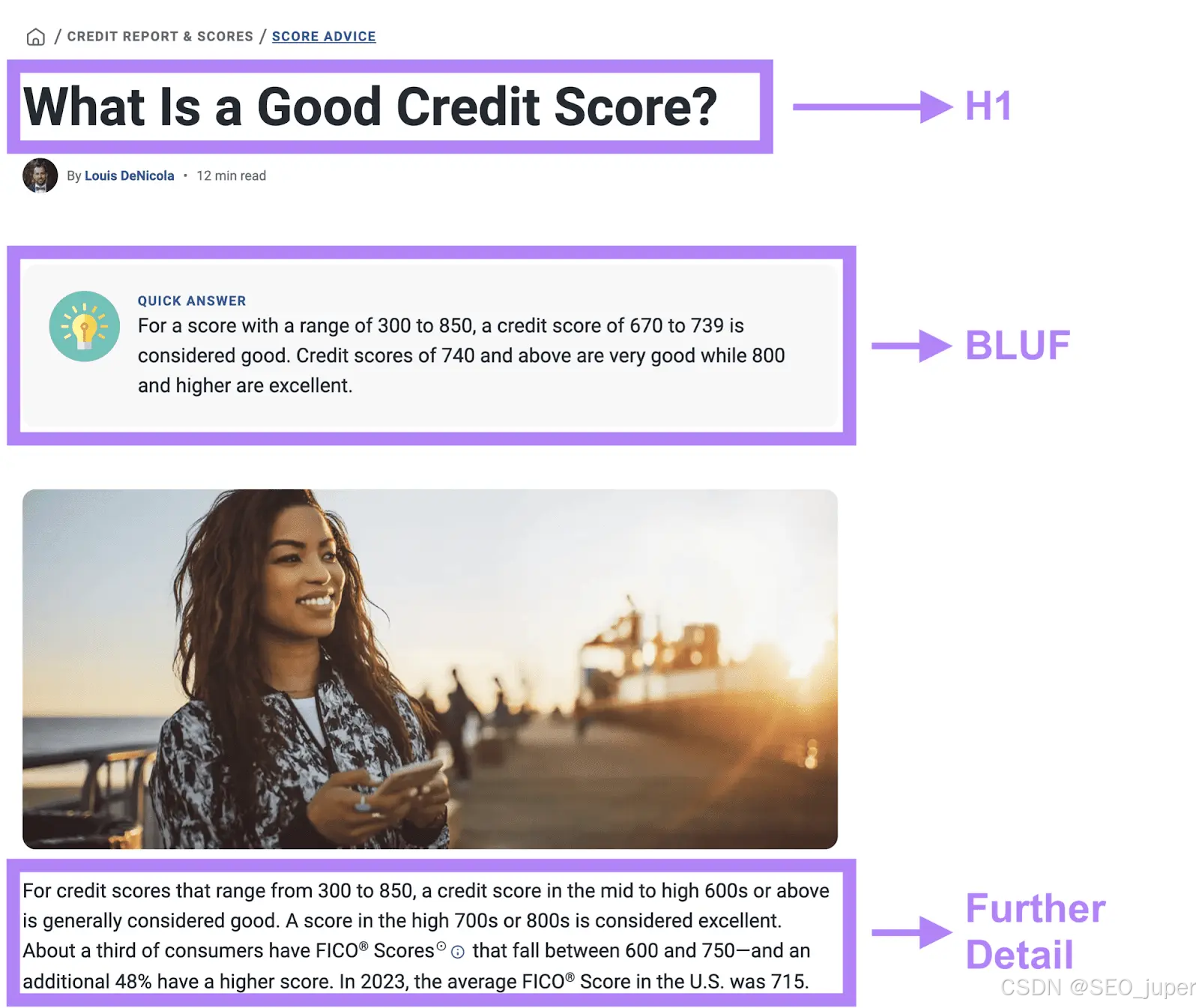 / CREDIT REPORT & SCORES / SCORE ADVICE

What Is a Good Credit Score?

H1

By Louis DeNicola • 12 min read

QUICK ANSWER

For a score with a range of 300 to 850, a credit score of 670 to 739 is considered good. Credit scores of 740 and above are very good while 800 and higher are excellent.

BLUF

For credit scores that range from 300 to 850, a credit score in the mid to high 600s or above is generally considered good. A score in the high 700s or 800s is considered excellent. About a third of consumers have FICO® Scores that fall between 600 and 750—and an additional 48% have a higher score. In 2023, the average FICO® Score in the U.S. was 715.

Further Detail

CSDN @SEO_juper